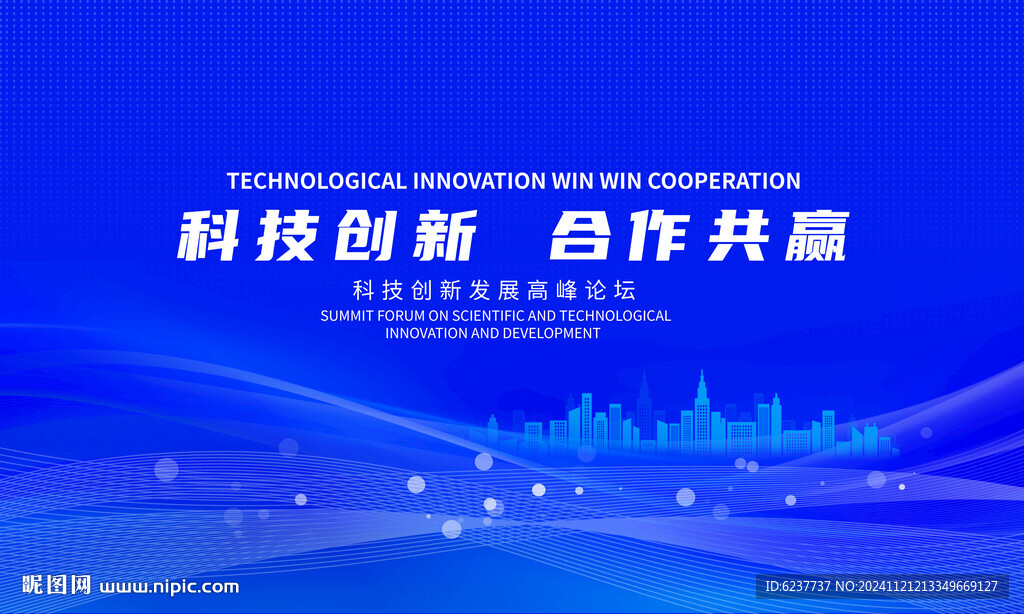 TECHNOLOGICAL INNOVATION WIN WIN COOPERATION

科技创新 合作共赢

科技创新发展高峰论坛

SUMMIT FORUM ON SCIENTIFIC AND TECHNOLOGICAL INNOVATION AND DEVELOPMENT

昵图网 www.nipic.com

ID:6237737 NO:20241121213349669127